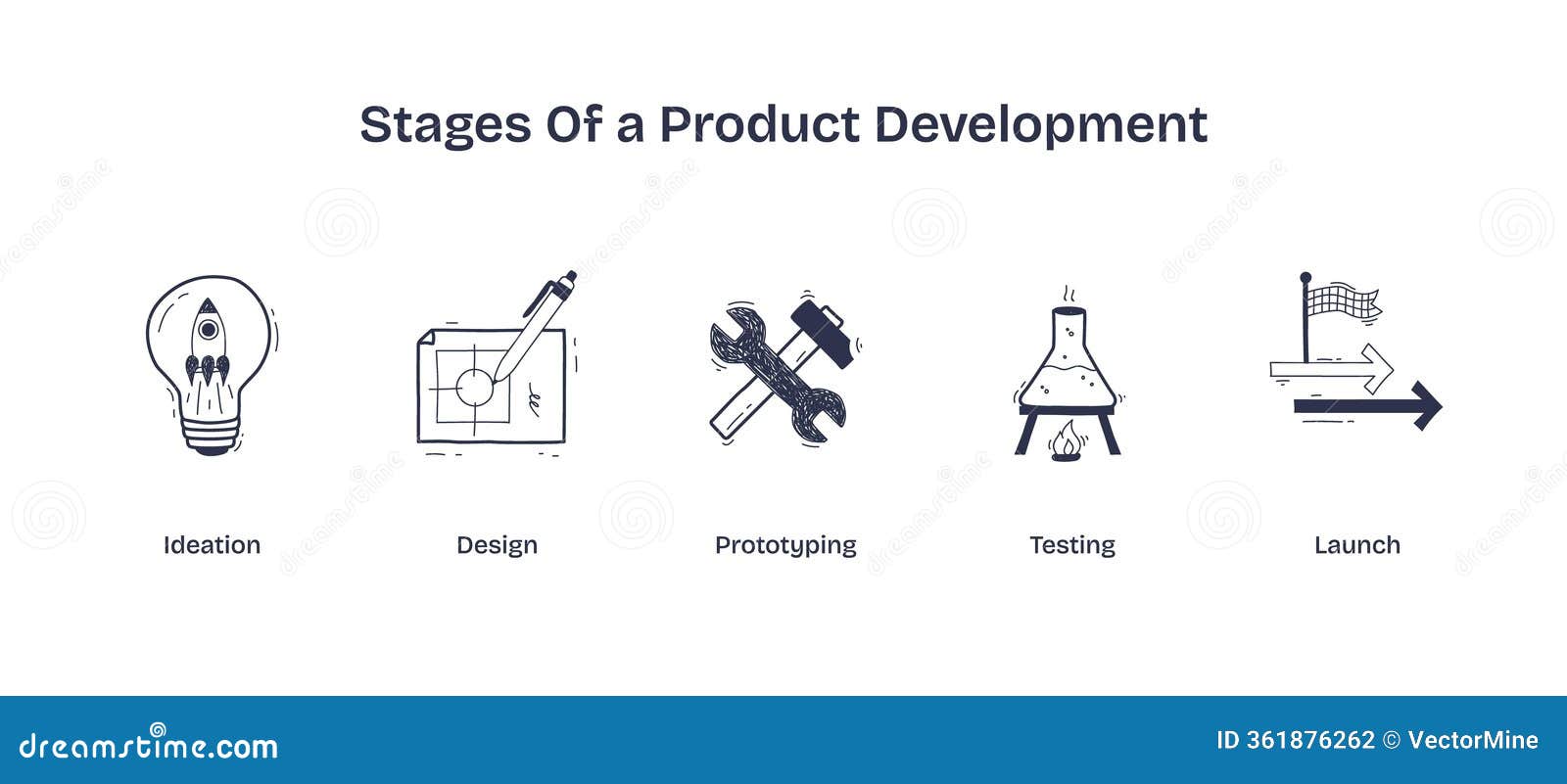 Stages Of a Product Development

Ideation

Design

Prototyping

Testing

Launch

dreamstime.com

ID 361876262 © VectorMine